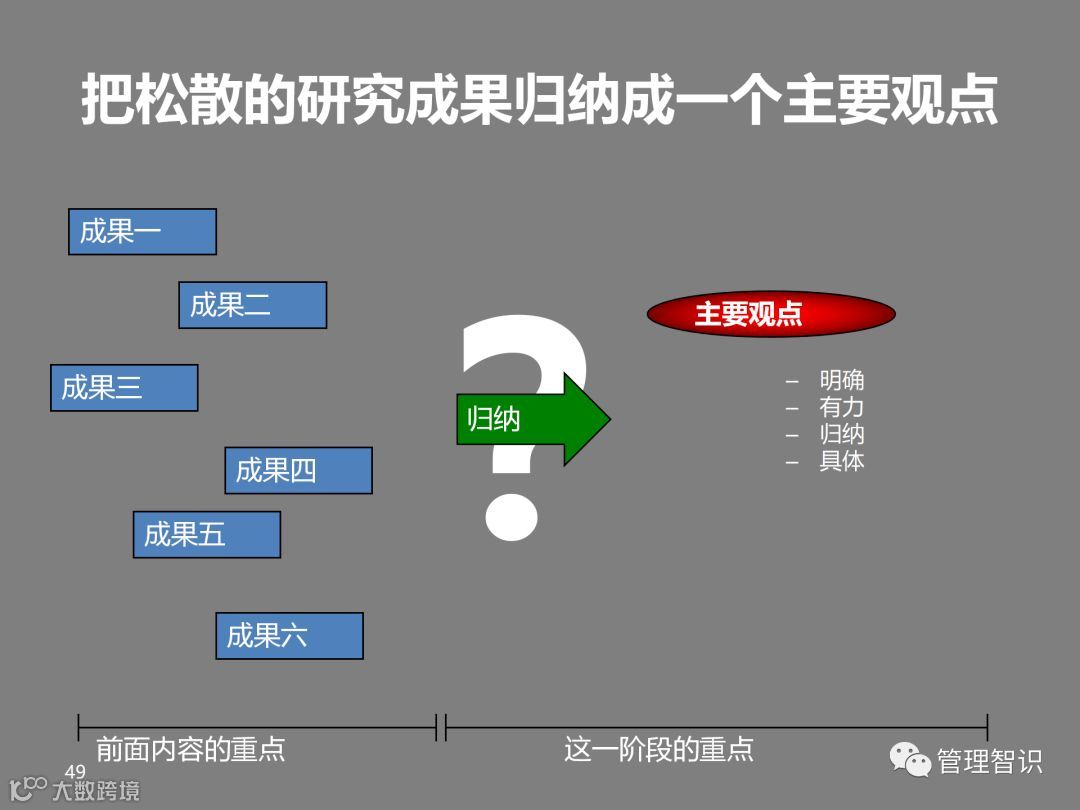 把松散的研究成果归纳成一个主要观点

成果一

成果二

成果三

成果四

成果五

成果六

?

归纳

主要观点

– 明确
– 有力
– 归纳
– 具体

前面内容的重点

这一阶段的重点

49

大数跨境

管理智识